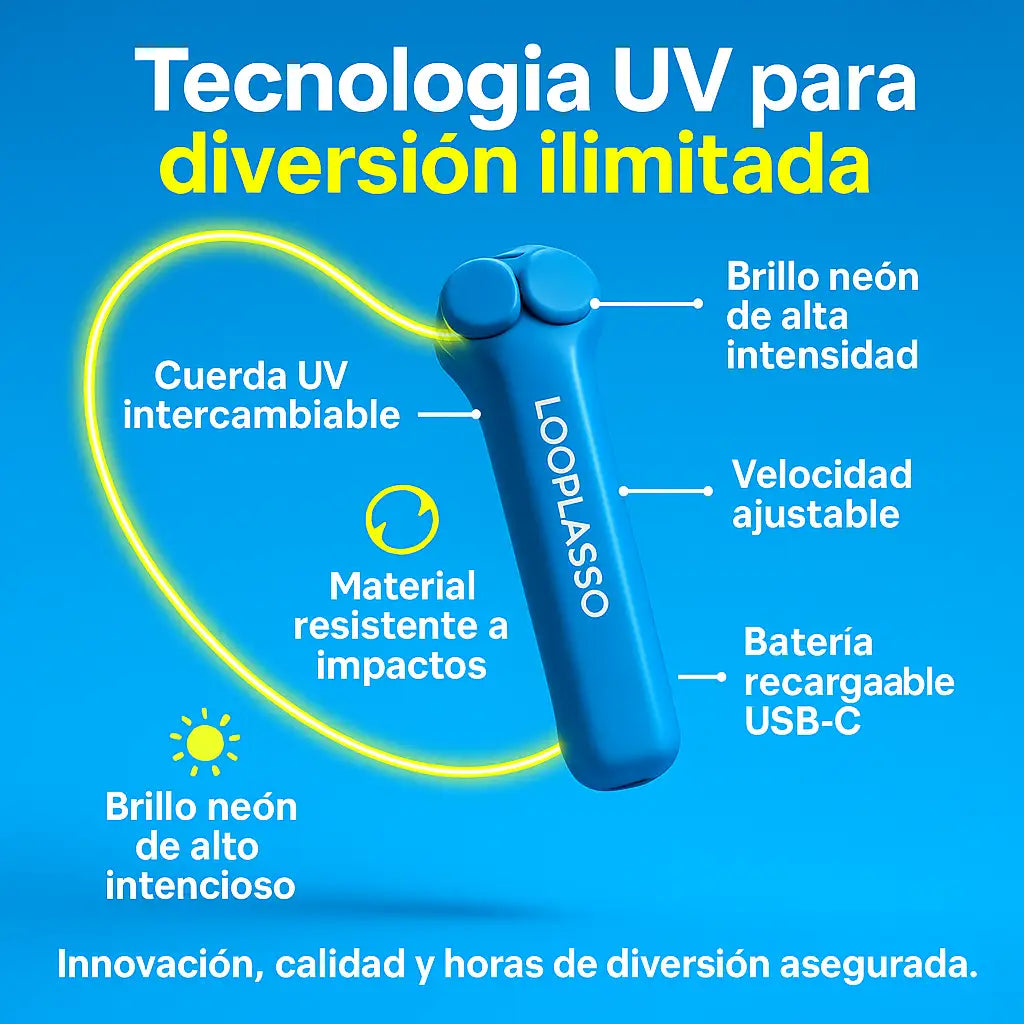 Tecnologia UV para diversión ilimitada

Brillo neón de alta intensidad

Cuerda UV intercambiable

LOOPLASSO

Velocidad ajustable

Material resistente a impactos

Batería recargaable USB-C

Brillo neón de alto intencioso

Innovación, calidad y horas de diversión asegurada.